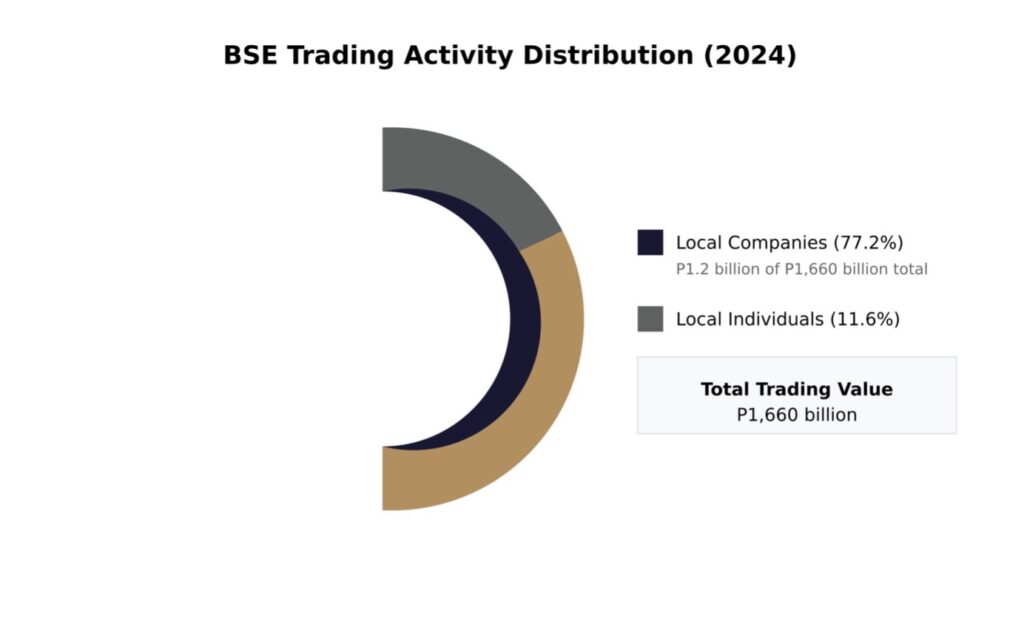 BSE Trading Activity Distribution (2024)

Local Companies (77.2%)
P1.2 billion of P1,660 billion total

Local Individuals (11.6%)

Total Trading Value
P1,660 billion